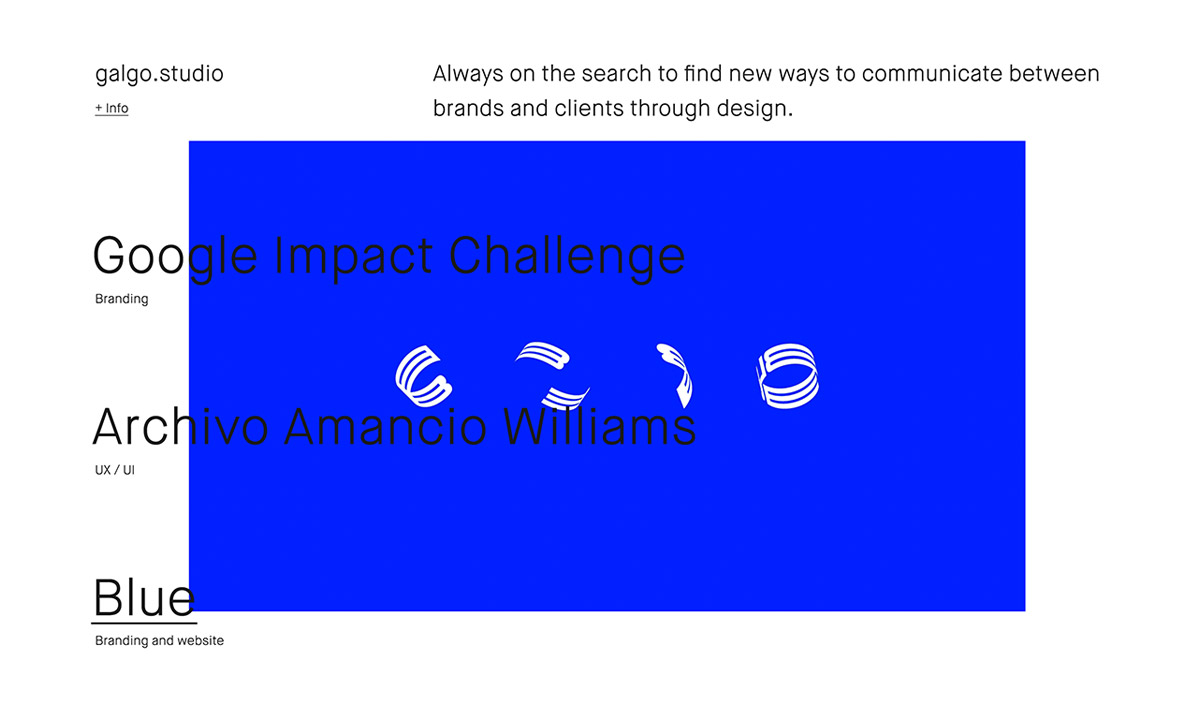 galgo.studio

+ Info

Always on the search to find new ways to communicate between brands and clients through design.

Google Impact Challenge

Branding

Archivo Amancio Williams

UX / UI

Blue

Branding and website